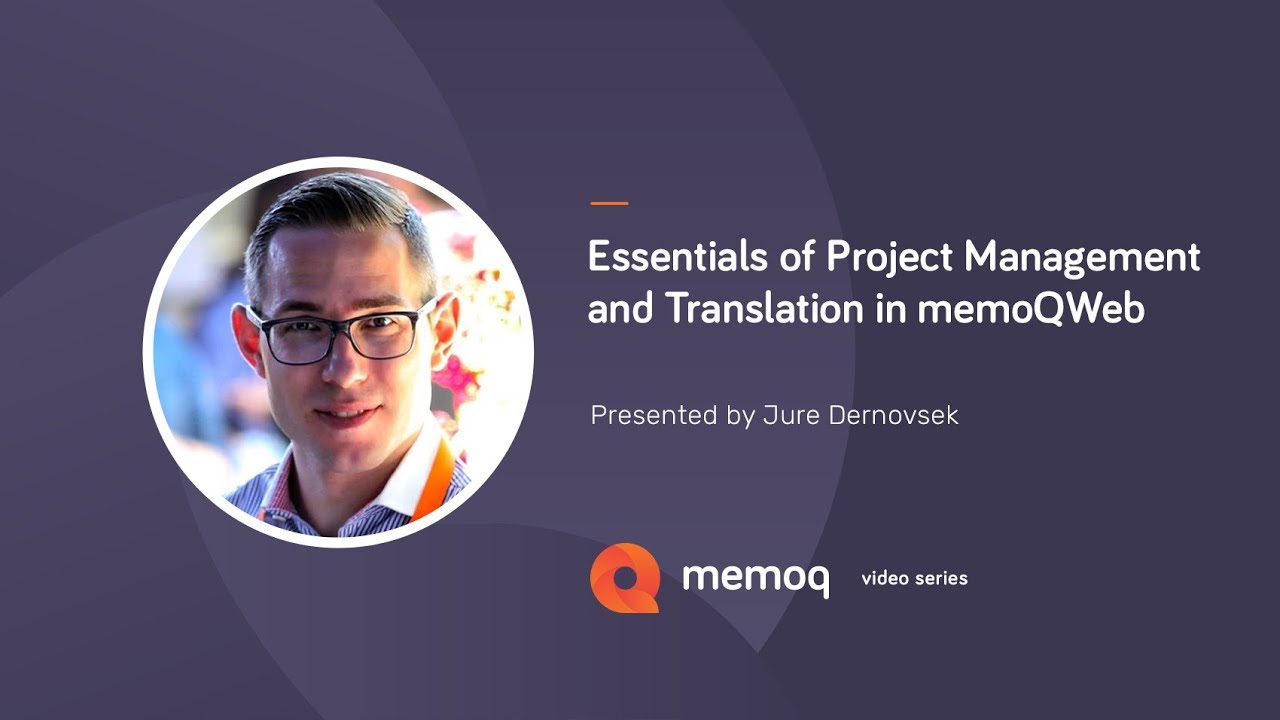 Essentials of Project Management and Translation in memoQWeb

Presented by Jure Dernovsek

memoq video series